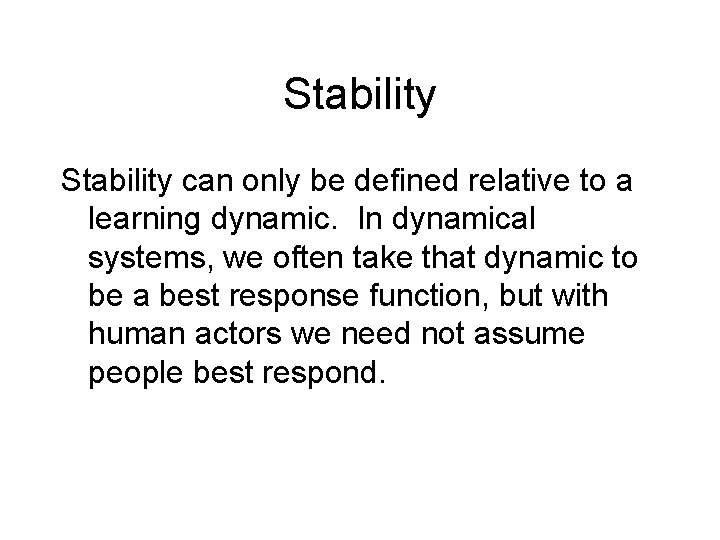 Stability

Stability can only be defined relative to a learning dynamic. In dynamical systems, we often take that dynamic to be a best response function, but with human actors we need not assume people best respond.